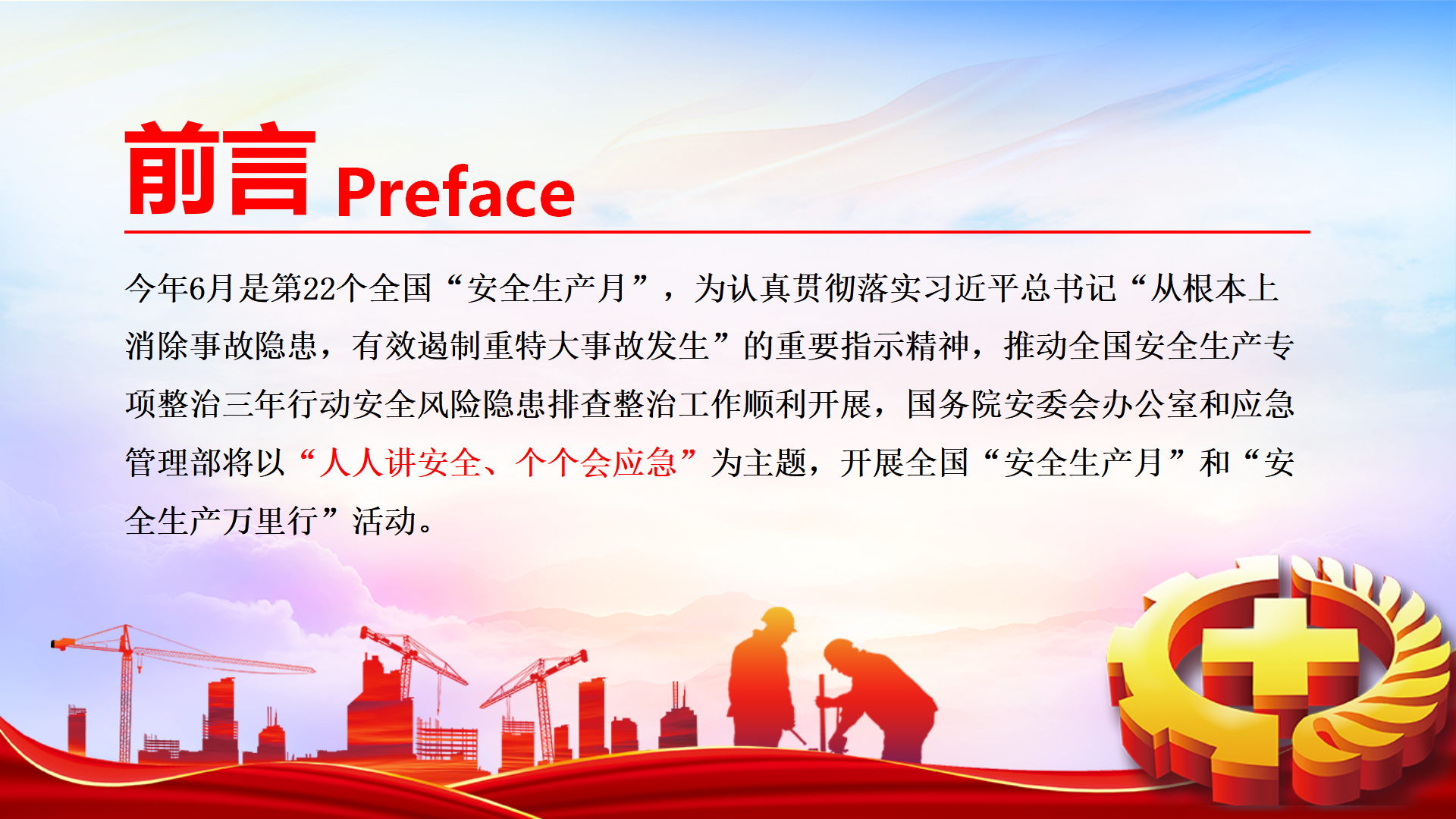 前言 Preface

今年6月是第22个全国“安全生产月”，为认真贯彻落实习近平总书记“从根本上消除事故隐患，有效遏制重特大事故发生”的重要指示精神，推动全国安全生产专项整治三年行动安全风险隐患排查整治工作顺利开展，国务院安委会办公室和应急管理部将以“人人讲安全、个个会应急”为主题，开展全国“安全生产月”和“安全生产万里行”活动。